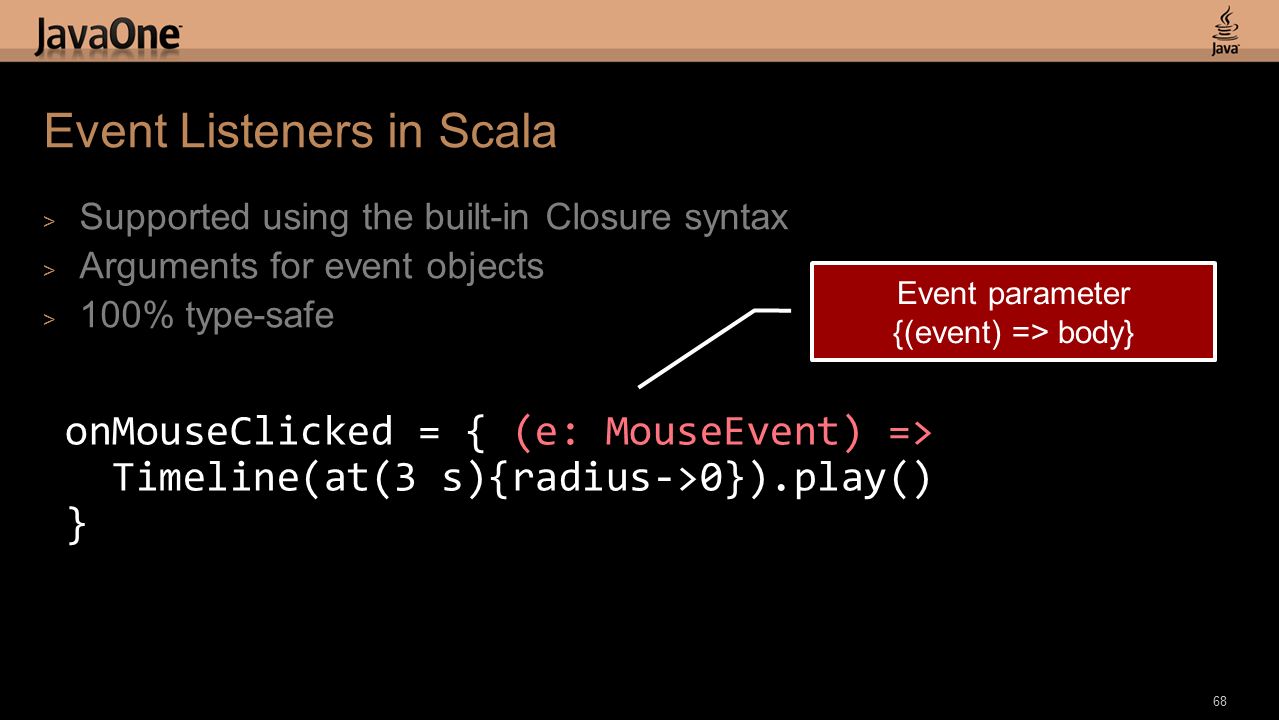 JavaOne

Java

Event Listeners in Scala

> Supported using the built-in Closure syntax
> Arguments for event objects
> 100% type-safe

Event parameter
{(event) => body}

onMouseClicked = { (e: MouseEvent) =>
  Timeline(at(3 s){radius->0}).play()
}

68